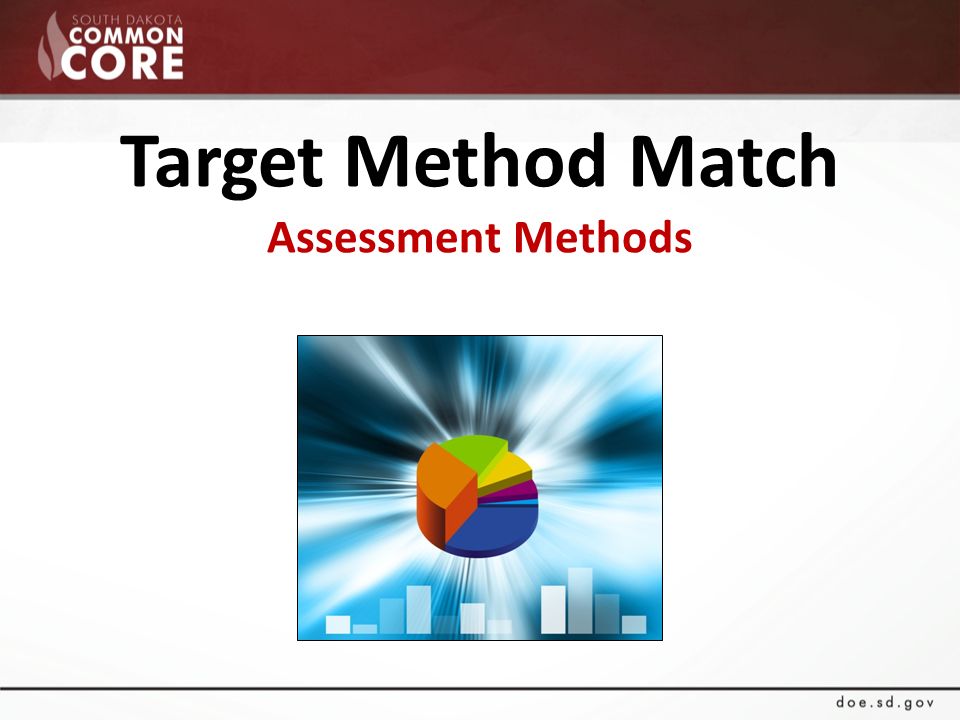 SOUTH DAKOTA
COMMON
CORE

Target Method Match
Assessment Methods

doe.sd.gov